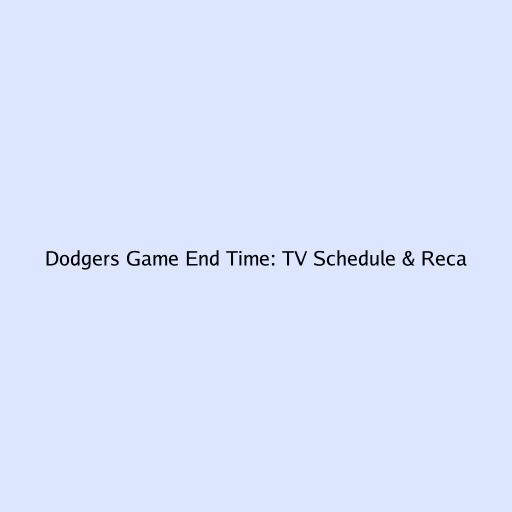 Dodgers Game End Time: TV Schedule & Reca